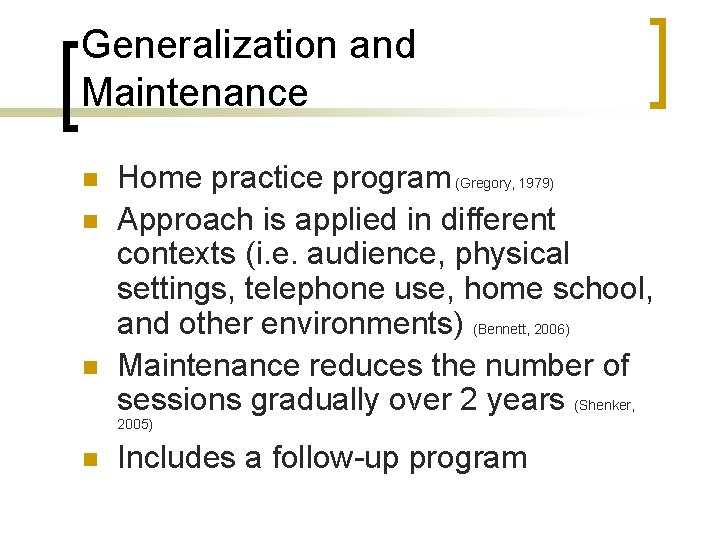 Generalization and Maintenance

Home practice program (Gregory, 1979)

Approach is applied in different contexts (i.e. audience, physical settings, telephone use, home school, and other environments) (Bennett, 2006)

Maintenance reduces the number of sessions gradually over 2 years (Shenker, 2005)

Includes a follow-up program